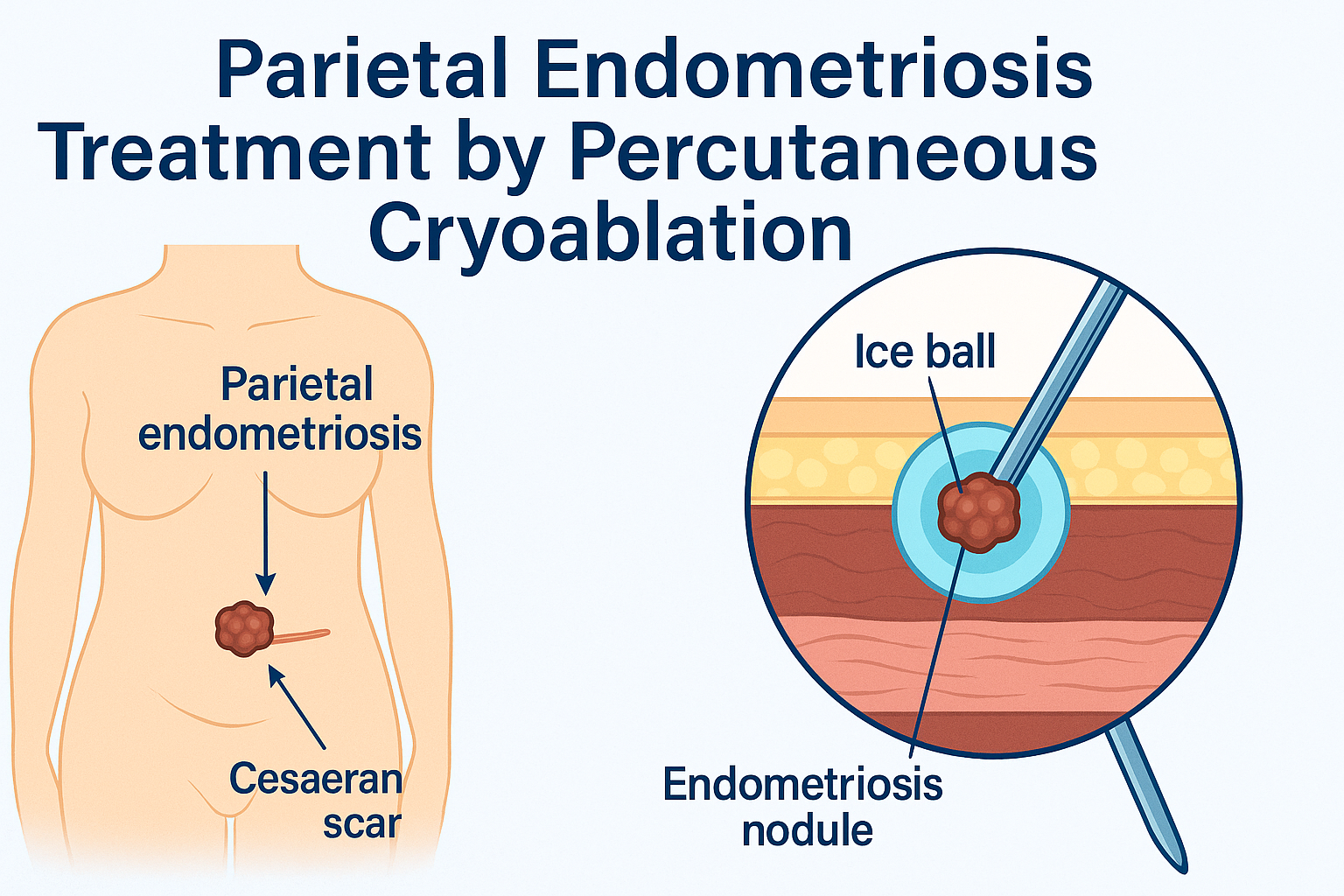 Parietal Endometriosis Treatment by Percutaneous Cryoablation

Parietal endometriosis

Cesaeran scar

Ice ball

Endometriosis nodule